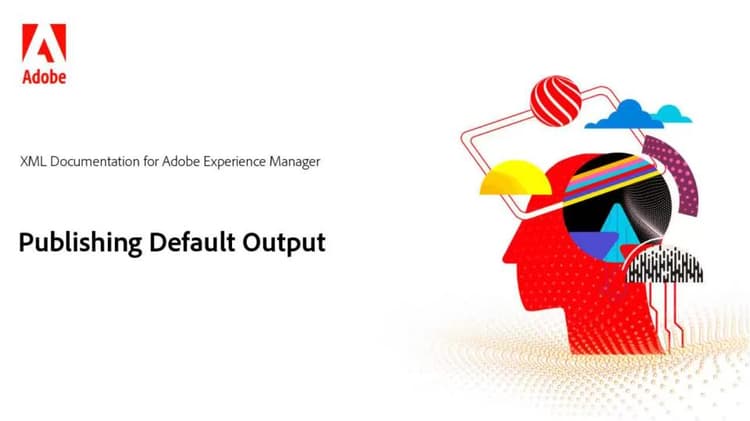 Adobe

XML Documentation for Adobe Experience Manager

Publishing Default Output